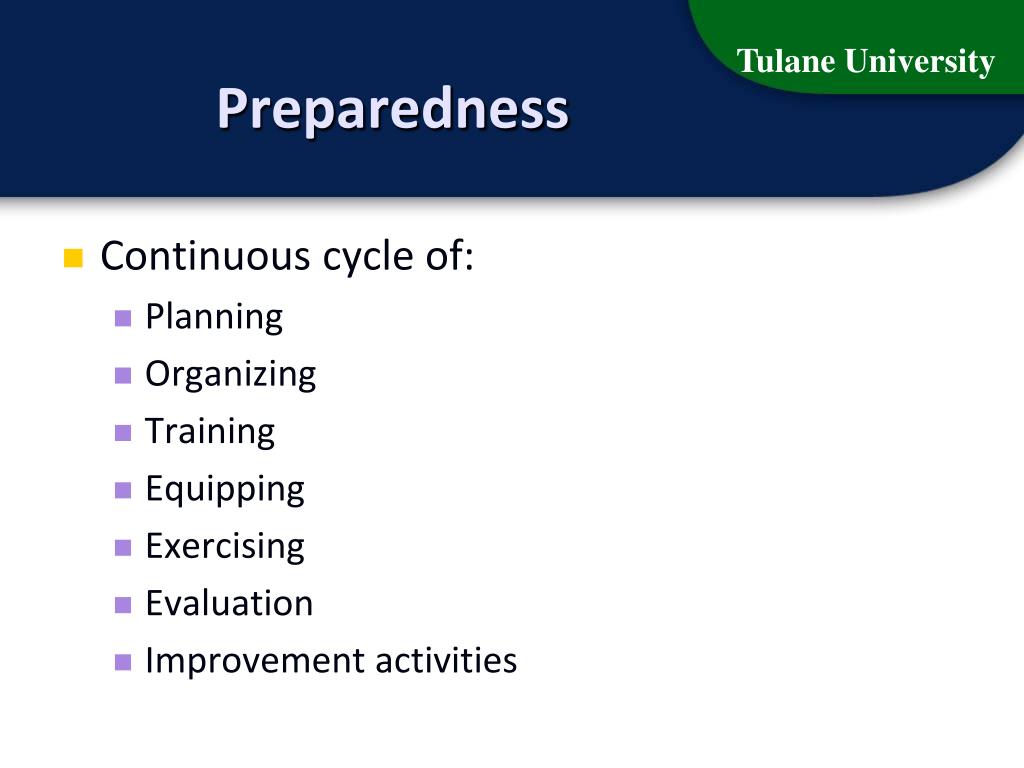 Tulane University

Preparedness

Continuous cycle of:
Planning
Organizing
Training
Equipping
Exercising
Evaluation
Improvement activities